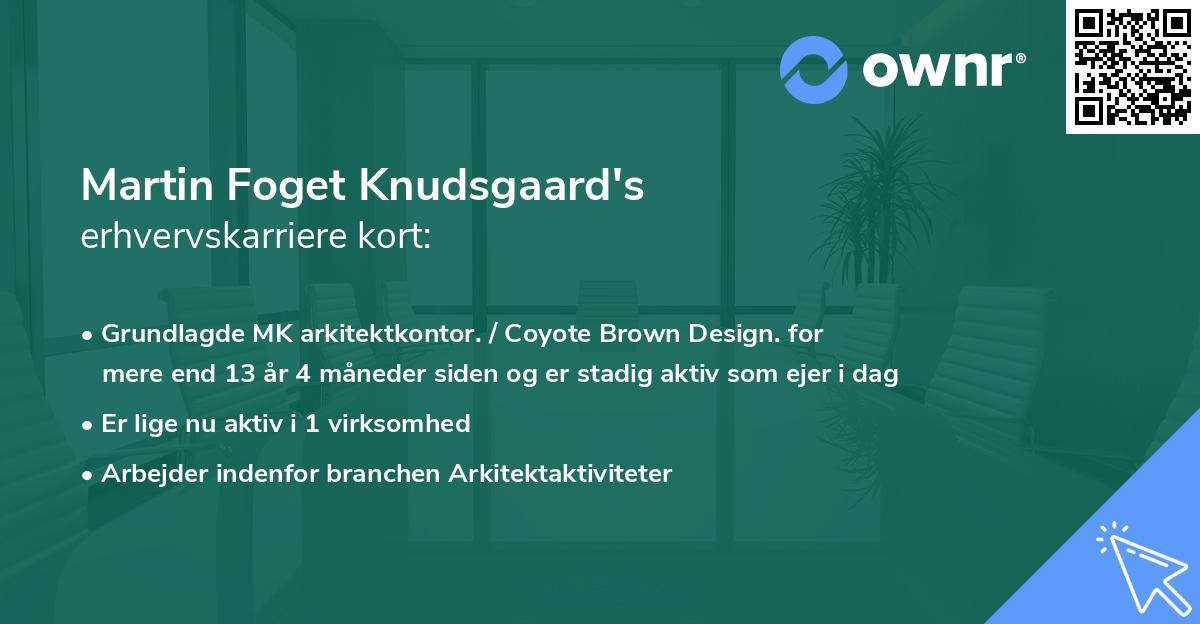 ownr®

Martin Foget Knudsgaard's
erhvervskarriere kort:

• Grundlagde MK arkitektkontor. / Coyote Brown Design. for mere end 13 år 4 måneder siden og er stadig aktiv som ejer i dag
• Er lige nu aktiv i 1 virksomhed
• Arbejder indenfor branchen Arkitektaktiviteter